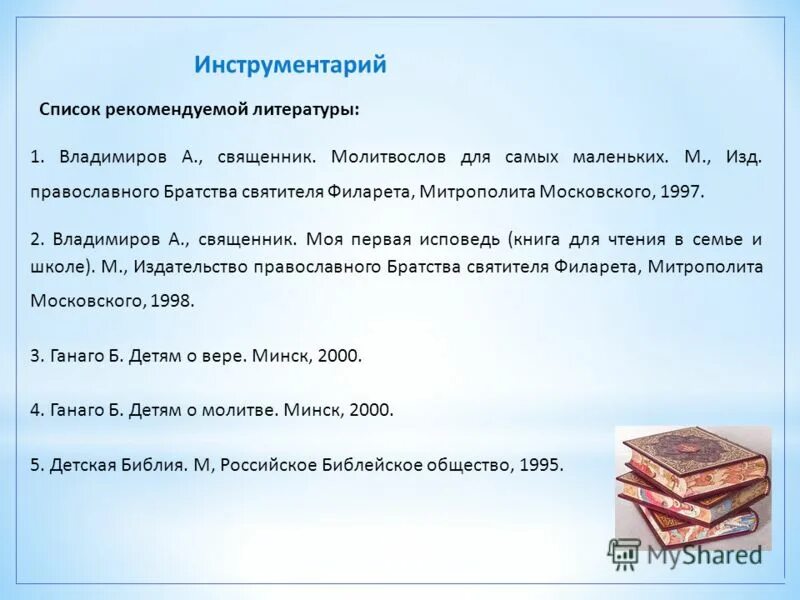 Инструментарий

Список рекомендуемой литературы:

1. Владимиров А., священник. Молитвослов для самых маленьких. М., Изд. православного Братства святителя Филарета, Митрополита Московского, 1997.

2. Владимиров А., священник. Моя первая исповедь (книга для чтения в семье и школе). М., Издательство православного Братства святителя Филарета, Митрополита Московского, 1998.

3. Ганаго Б. Детям о вере. Минск, 2000.

4. Ганаго Б. Детям о молитве. Минск, 2000.

5. Детская Библия. М, Российское Библейское общество, 1995.

MyShared